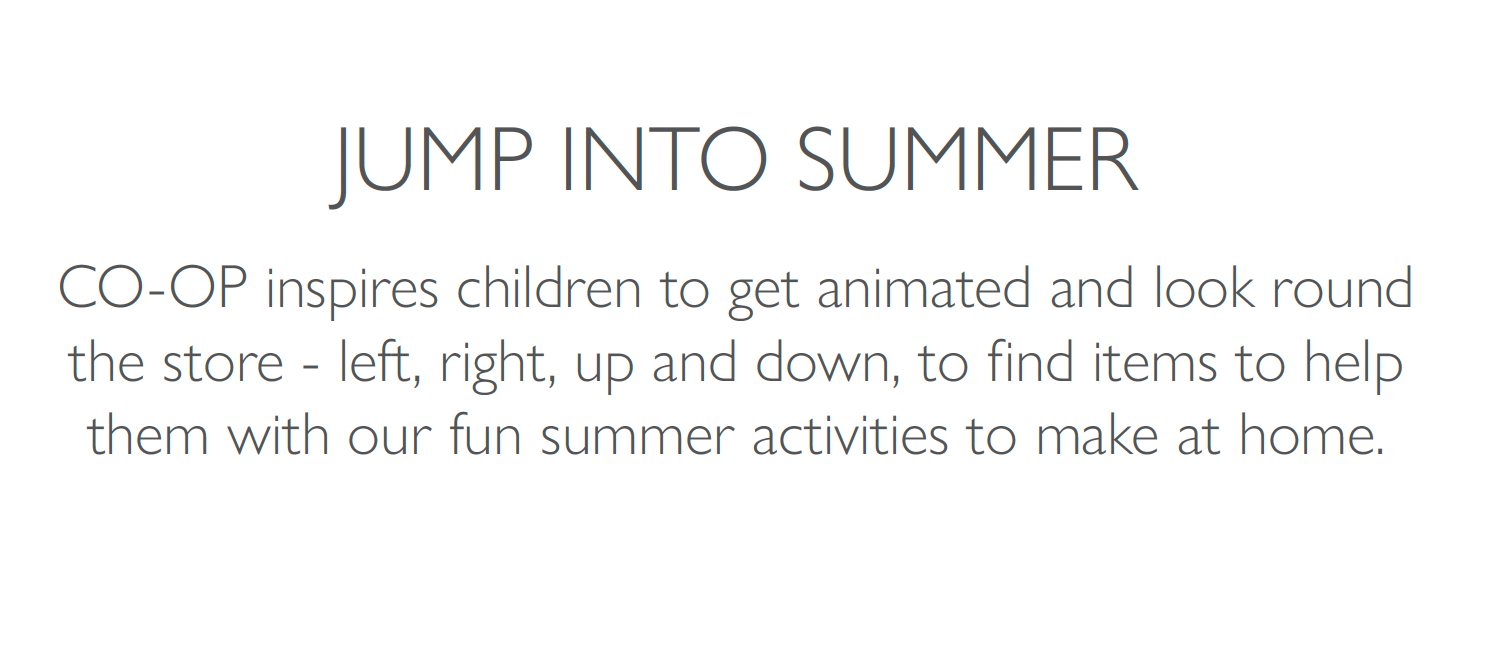 JUMP INTO SUMMER

CO-OP inspires children to get animated and look round the store - left, right, up and down, to find items to help them with our fun summer activities to make at home.